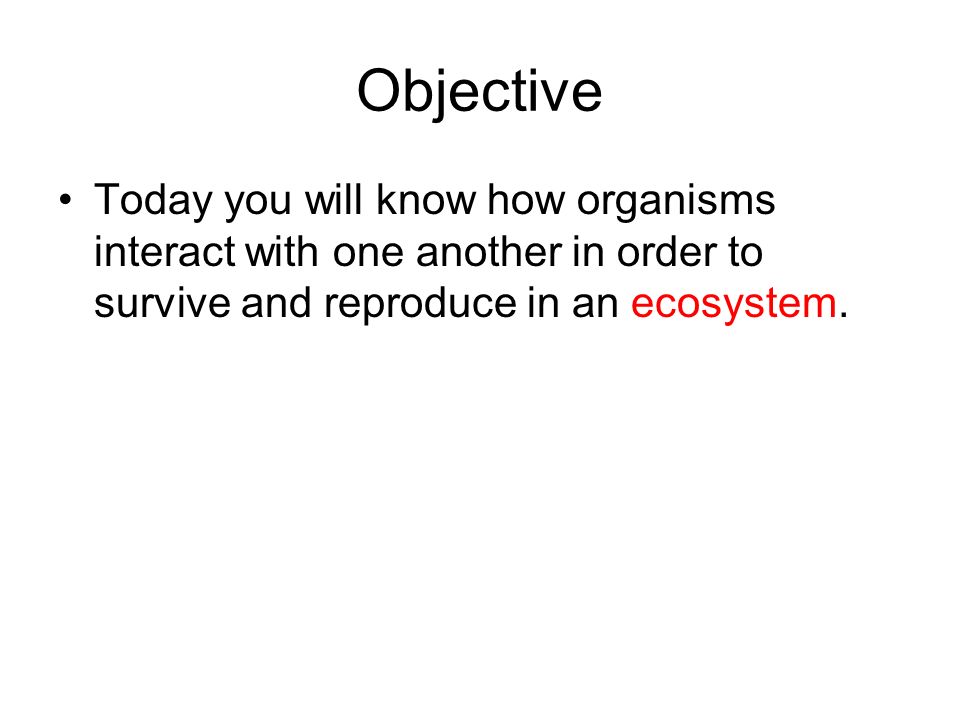 Objective

• Today you will know how organisms interact with one another in order to survive and reproduce in an ecosystem.